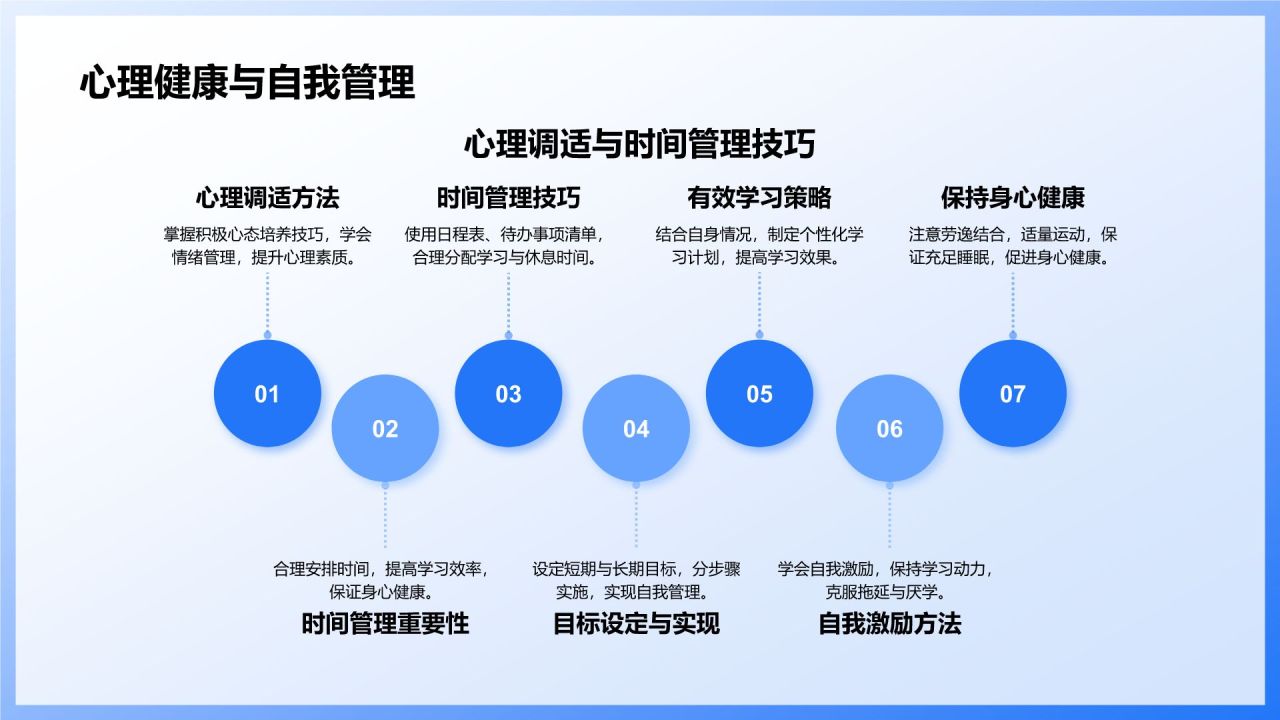 心理健康与自我管理

心理调适与时间管理技巧

心理调适方法

掌握积极心态培养技巧，学会情绪管理，提升心理素质。

时间管理技巧

使用日程表、待办事项清单，合理分配学习与休息时间。

有效学习策略

结合自身情况，制定个性化学习计划，提高学习效果。

保持身心健康

注意劳逸结合，适量运动，保证充足睡眠，促进身心健康。

01

02

03

04

05

06

07

合理安排时间，提高学习效率，保证身心健康。

时间管理重要性

设定短期与长期目标，分步骤实施，实现自我管理。

目标设定与实现

学会自我激励，保持学习动力，克服拖延与厌学。

自我激励方法